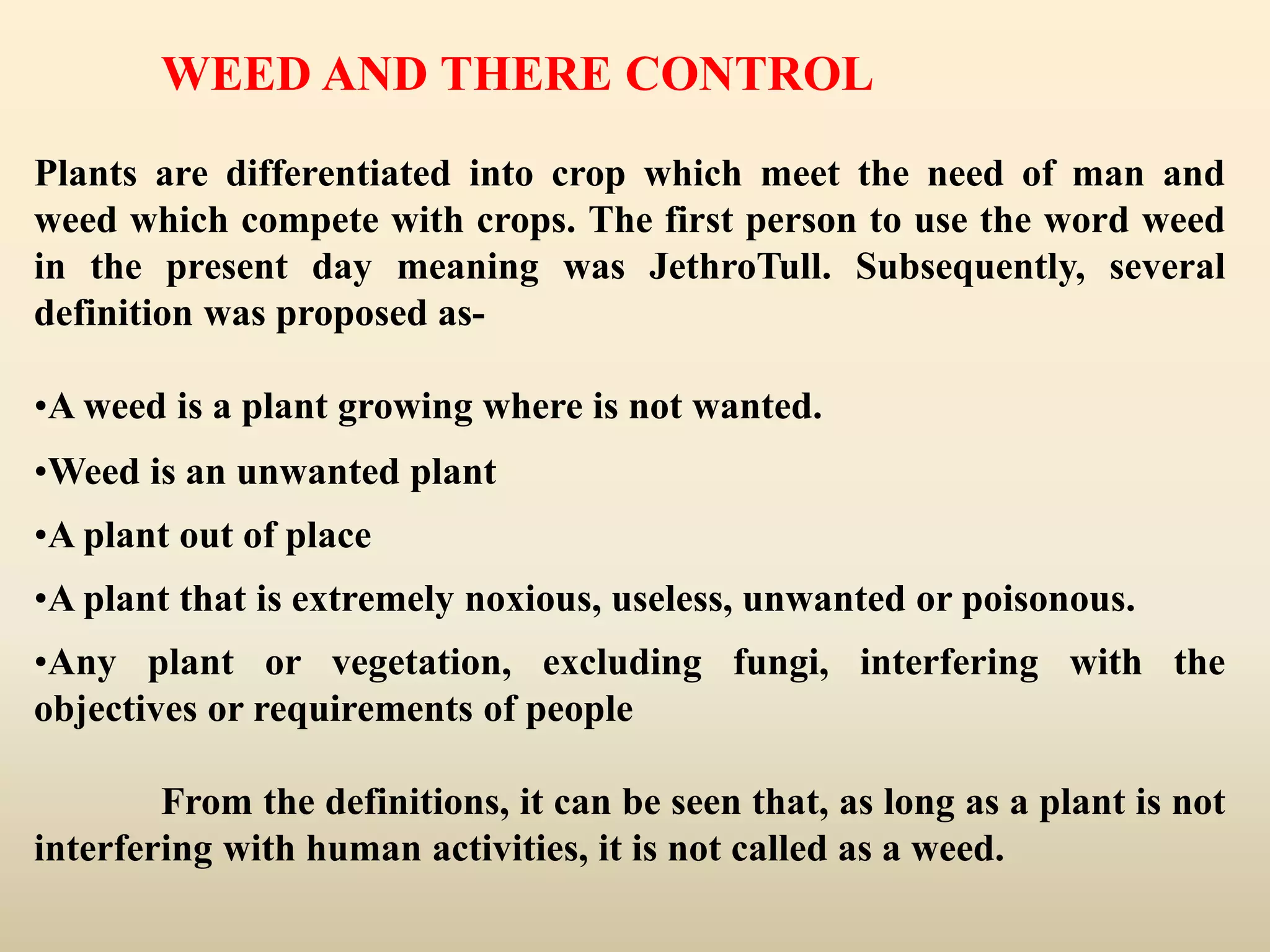 WEED AND THERE CONTROL

Plants are differentiated into crop which meet the need of man and weed which compete with crops. The first person to use the word weed in the present day meaning was JethroTull. Subsequently, several definition was proposed as-

•A weed is a plant growing where is not wanted.

•Weed is an unwanted plant

•A plant out of place

•A plant that is extremely noxious, useless, unwanted or poisonous.

•Any plant or vegetation, excluding fungi, interfering with the objectives or requirements of people

From the definitions, it can be seen that, as long as a plant is not interfering with human activities, it is not called as a weed.